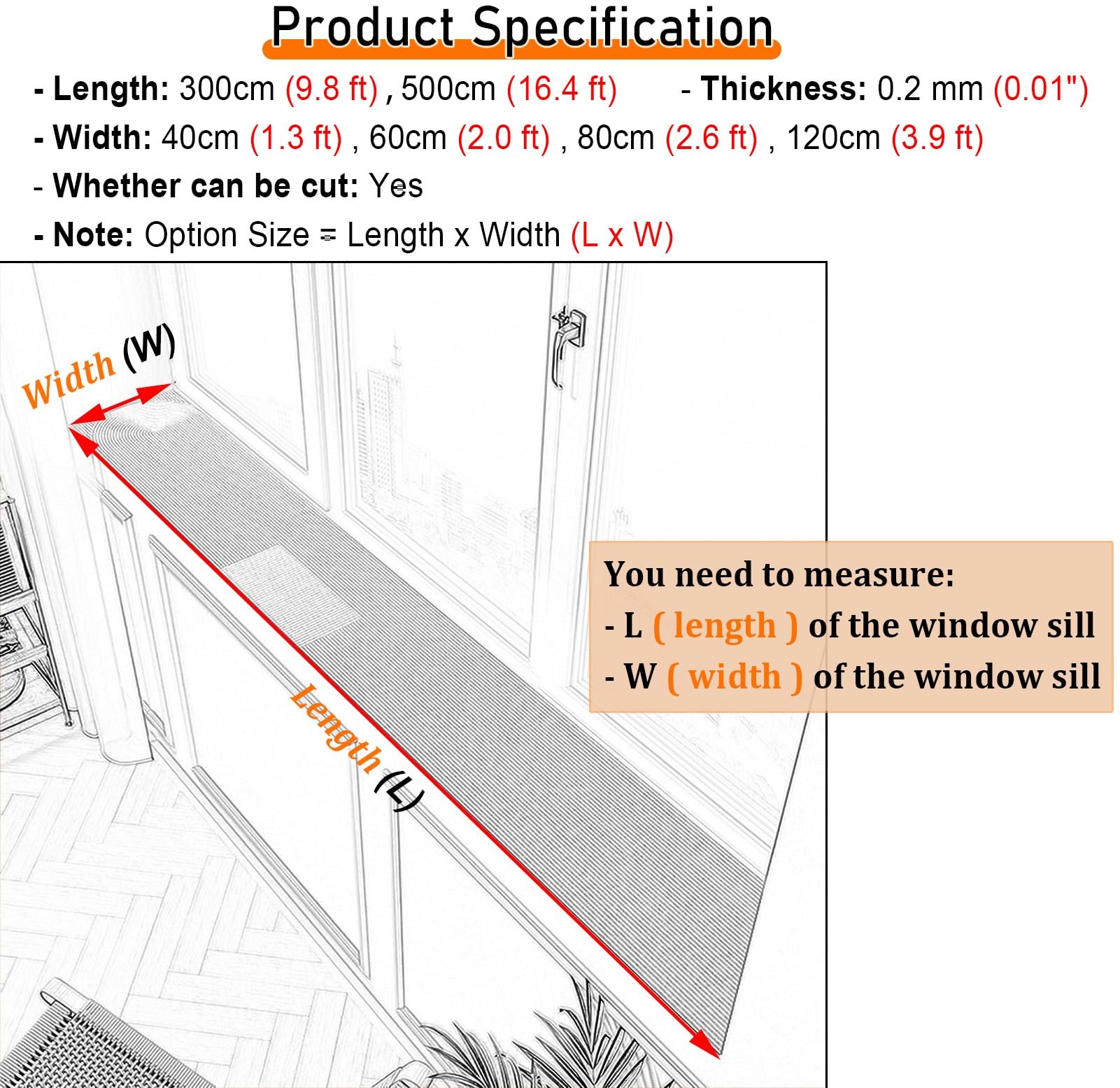 Product Specification

- Length: 300cm (9.8 ft) , 500cm (16.4 ft)

- Thickness: 0.2 mm (0.01")

- Width: 40cm (1.3 ft) , 60cm (2.0 ft) , 80cm (2.6 ft) , 120cm (3.9 ft)

- Whether can be cut: Yes

- Note: Option Size = Length x Width (L x W)

Width (W)

Length (L)

You need to measure:
- L ( length ) of the window sill
- W ( width ) of the window sill